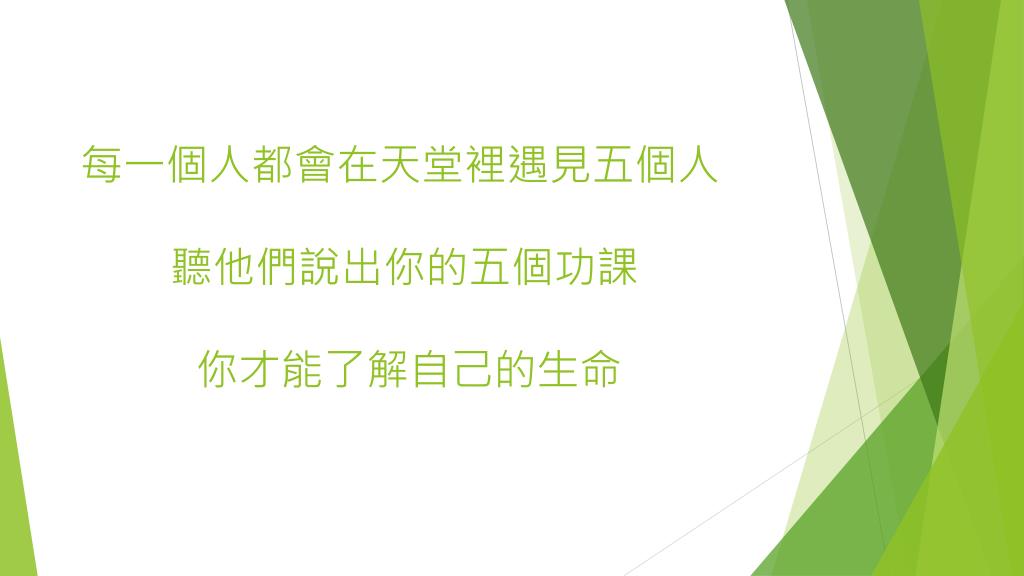 每一個人都會在天堂裡遇見五個人

聽他們說出你的五個功課

你才能了解自己的生命